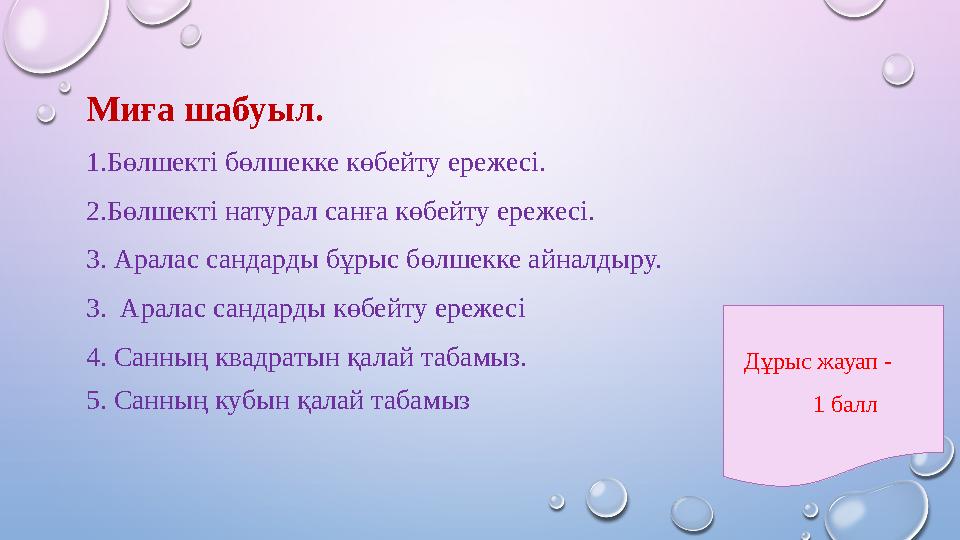 Миға шабуыл.

1.Бөлшекті бөлшекке көбейту ережесі.

2.Бөлшекті натурал санға көбейту ережесі.

3. Аралас сандарды бұрыс бөлшекке айналдыру.

3. Аралас сандарды көбейту ережесі

4. Санның квадратын қалай табамыз.

5. Санның кубын қалай табамыз

Дұрыс жауап - 1 балл